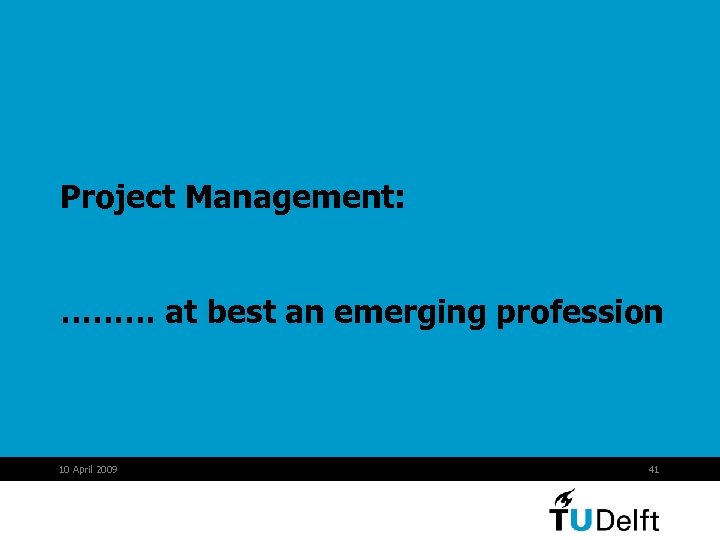 Project Management:

……… at best an emerging profession

10 April 2009

41

TUDelft